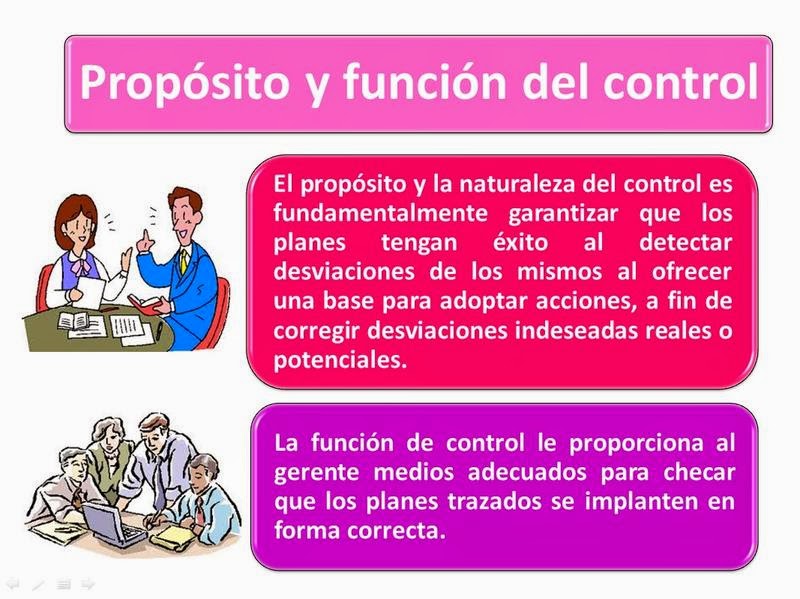 Propósito y función del control

El propósito y la naturaleza del control es fundamentalmente garantizar que los planes tengan éxito al detectar desviaciones de los mismos al ofrecer una base para adoptar acciones, a fin de corregir desviaciones indeseadas reales o potenciales.

La función de control le proporciona al gerente medios adecuados para checar que los planes trazados se implanten en forma correcta.